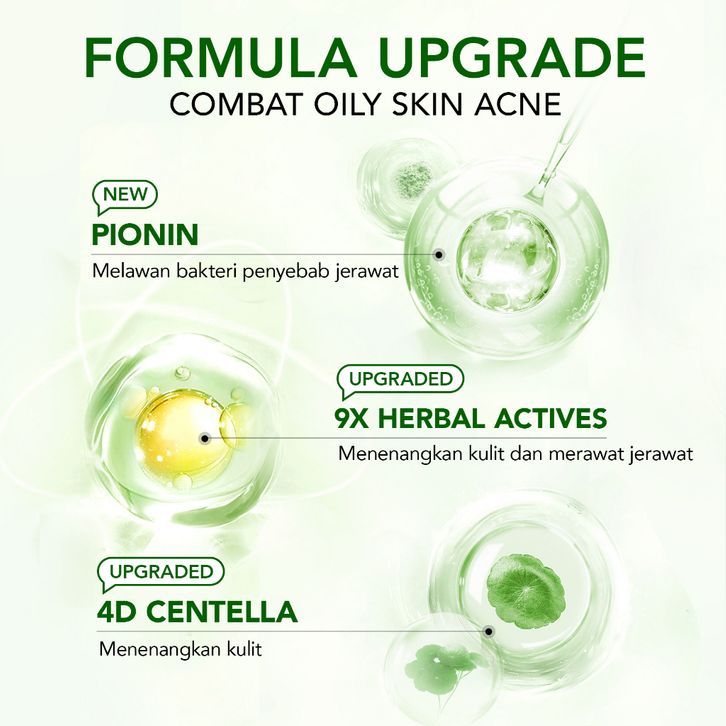 FORMULA UPGRADE
COMBAT OILY SKIN ACNE

NEW
PIONIN
Melawan bakteri penyebab jerawat

UPGRADED
9X HERBAL ACTIVES
Menenangkan kulit dan merawat jerawat

UPGRADED
4D CENTELLA
Menenangkan kulit